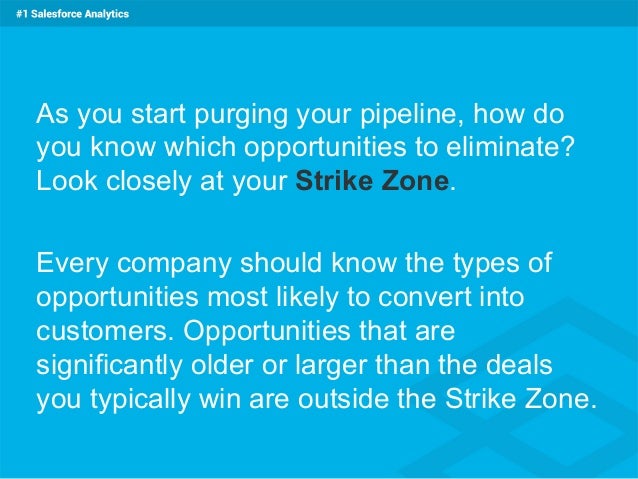 #1 Salesforce Analytics

As you start purging your pipeline, how do you know which opportunities to eliminate? Look closely at your Strike Zone.

Every company should know the types of opportunities most likely to convert into customers. Opportunities that are significantly older or larger than the deals you typically win are outside the Strike Zone.